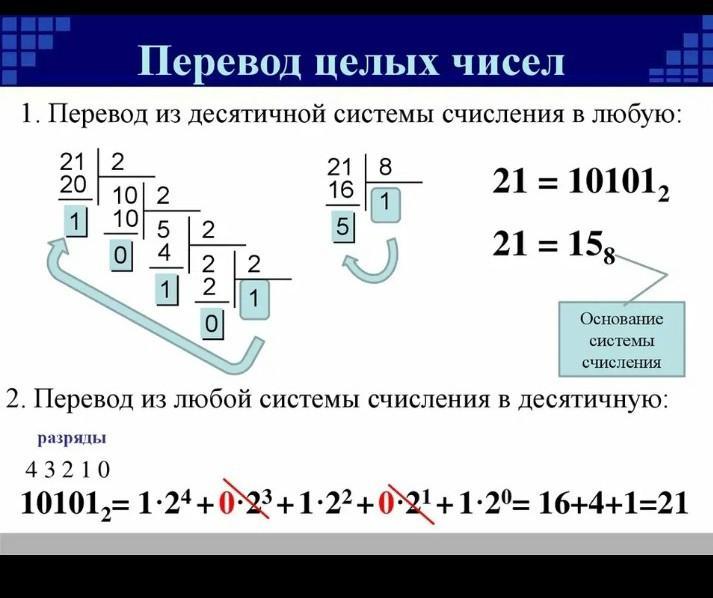 Перевод целых чисел

1. Перевод из десятичной системы счисления в любую:

21 | 2
20 | 10 | 2
1 | 10 | 5 | 2
0 | 4 | 2 | 2
1 | 2 | 1
0

21 | 8
16 | 1
5

$21 = 10101_2$

$21 = 15_8$

Основание системы счисления

2. Перевод из любой системы счисления в десятичную:

разряды

4 3 2 1 0

$10101_2 = 1 \cdot 2^4 + 0 \cdot 2^3 + 1 \cdot 2^2 + 0 \cdot 2^1 + 1 \cdot 2^0 = 16+4+1=21$